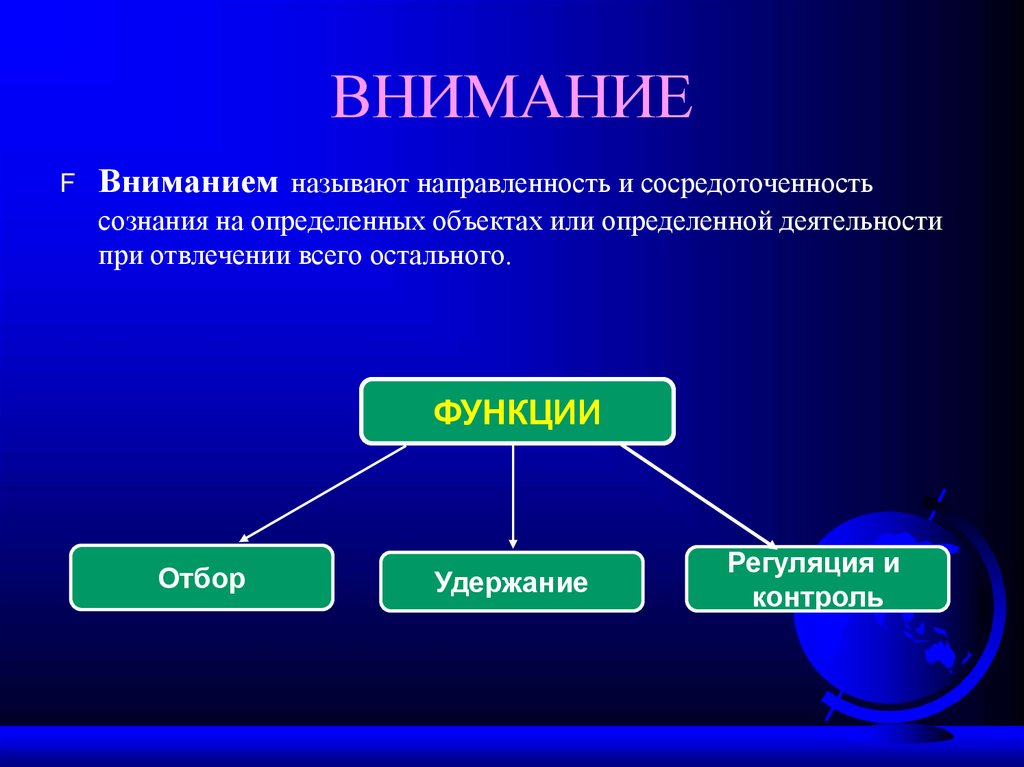 ВНИМАНИЕ

F **Вниманием** называют направленность и сосредоточенность сознания на определенных объектах или определенной деятельности при отвлечении всего остального.

ФУНКЦИИ

Отбор

Удержание

Регуляция и контроль